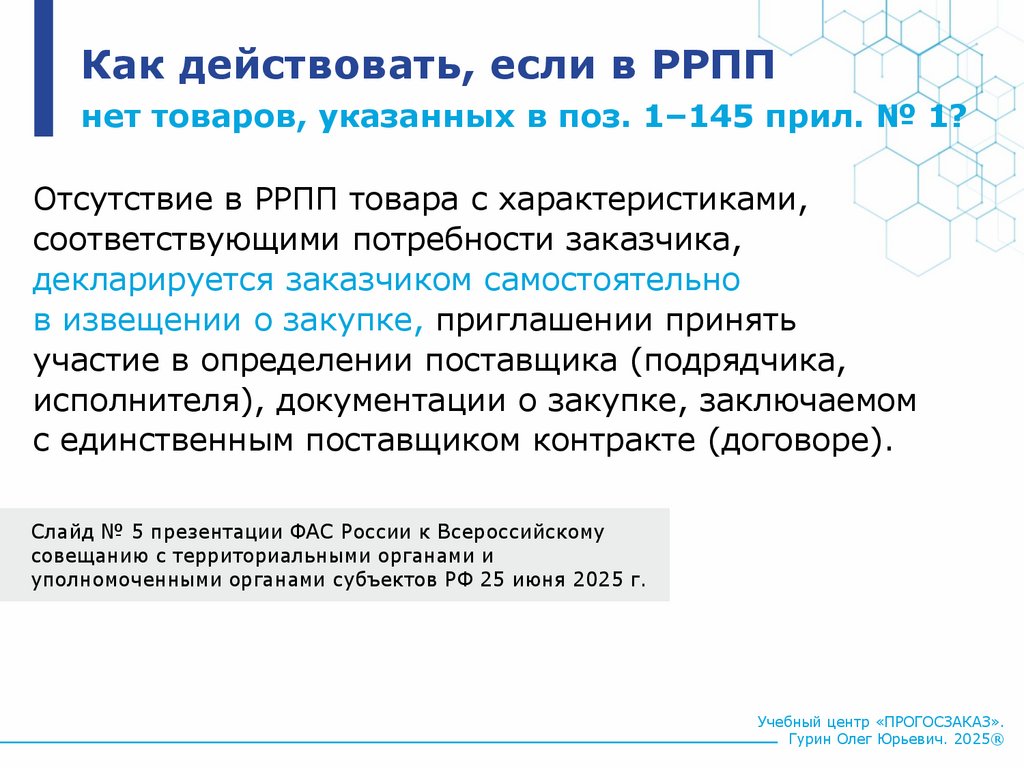 Как действовать, если в РРПП
нет товаров, указанных в поз. 1–145 прил. № 1?

Отсутствие в РРПП товара с характеристиками, соответствующими потребности заказчика, декларируется заказчиком самостоятельно в извещении о закупке, приглашении принять участие в определении поставщика (подрядчика, исполнителя), документации о закупке, заключаемом с единственным поставщиком контракте (договоре).

Слайд № 5 презентации ФАС России к Всероссийскому совещанию с территориальными органами и уполномоченными органами субъектов РФ 25 июня 2025 г.

Учебный центр «ПРОГОСЗАКАЗ».
Гурин Олег Юрьевич. 2025®